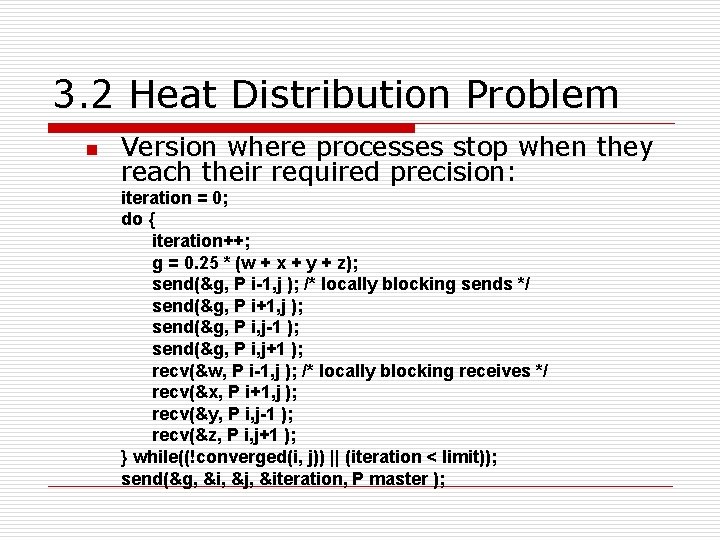 3.2 Heat Distribution Problem

Version where processes stop when they reach their required precision:

iteration = 0;
do {
iteration++;
g = 0.25 * (w + x + y + z);
send(&g, P i-1,j ); /* locally blocking sends */
send(&g, P i+1,j );
send(&g, P i,j-1 );
send(&g, P i,j+1 );
recv(&w, P i-1,j ); /* locally blocking receives */
recv(&x, P i+1,j );
recv(&y, P i,j-1 );
recv(&z, P i,j+1 );
} while((!converged(i, j)) || (iteration < limit));
send(&g, &i, &j, &iteration, P master );